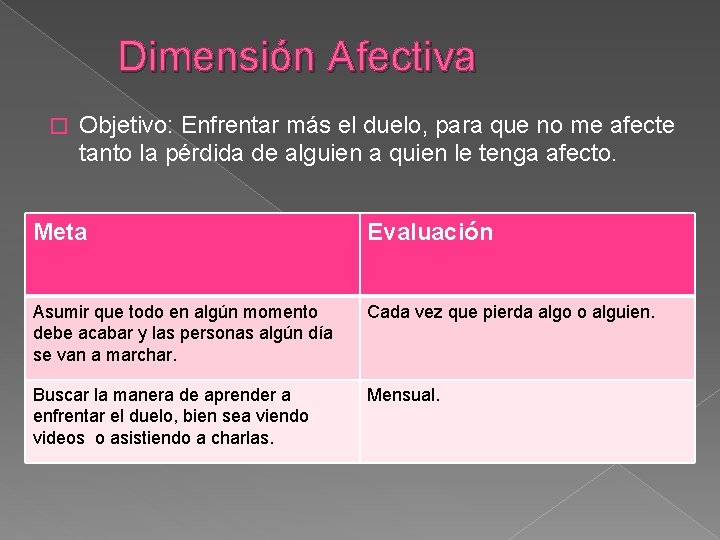 Dimensión Afectiva

Objetivo: Enfrentar más el duelo, para que no me afecte tanto la pérdida de alguien a quien le tenga afecto.

| Meta | Evaluación |
|---|---|
| Asumir que todo en algún momento debe acabar y las personas algún día se van a marchar. | Cada vez que pierda algo o alguien. |
| Buscar la manera de aprender a enfrentar el duelo, bien sea viendo videos o asistiendo a charlas. | Mensual. |